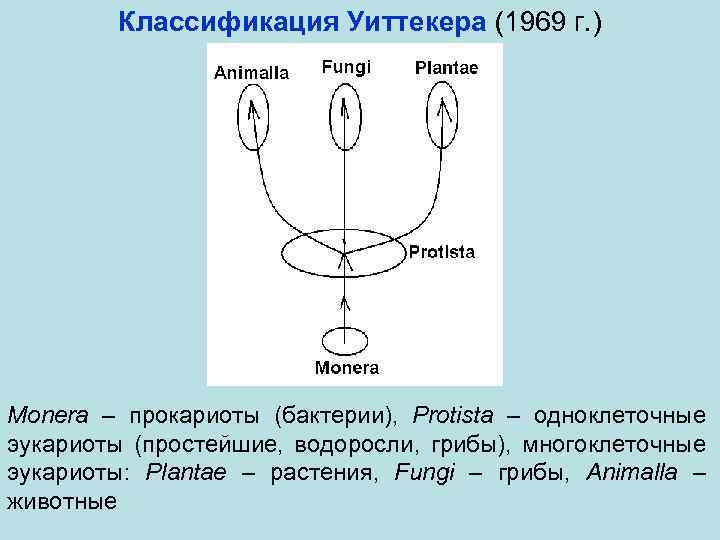 Классификация Уиттекера (1969 г.)

Animalla

Fungi

Plantae

Protista

Monera

Monera – прокариоты (бактерии), Protista – одноклеточные эукариоты (простейшие, водоросли, грибы), многоклеточные эукариоты: Plantae – растения, Fungi – грибы, Animalla – животные